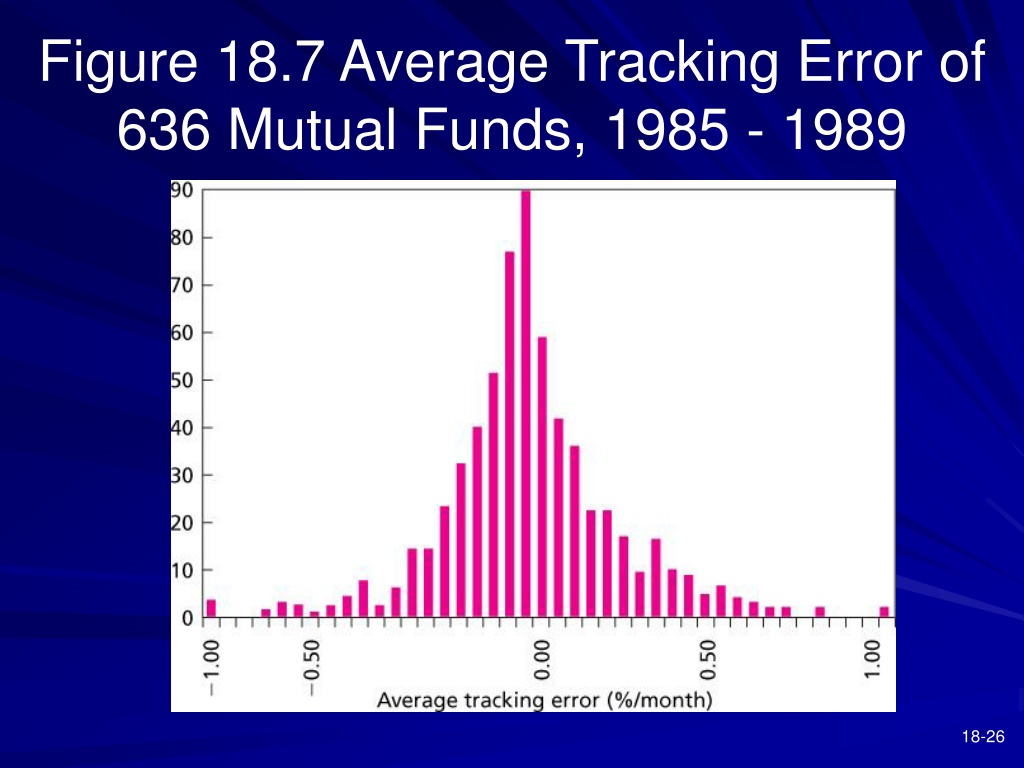 Figure 18.7 Average Tracking Error of 636 Mutual Funds, 1985 - 1989

90
80
70
60
50
40
30
20
10
0

−1.00
−0.50
0.00
0.50
1.00

Average tracking error (%/month)

18-26